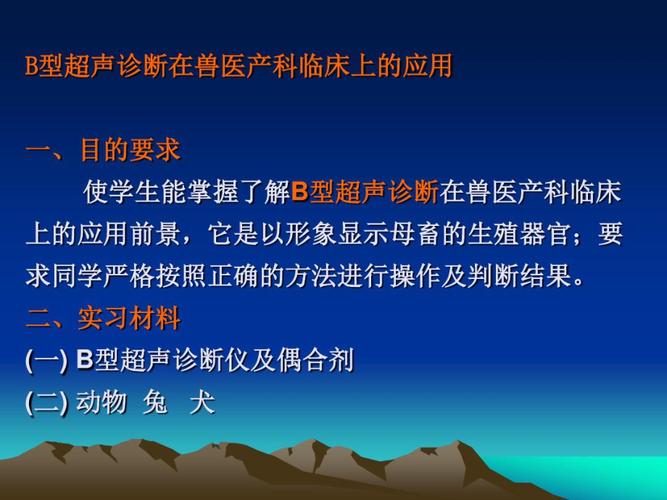 B型超声诊断在兽医产科临床上的应用

一、目的要求

使学生能掌握了解B型超声诊断在兽医产科临床上的应用前景，它是以形象显示母畜的生殖器官；要求同学严格按照正确的方法进行操作及判断结果。

二、实习材料

(一) B型超声诊断仪及偶合剂

(二) 动物 兔 犬